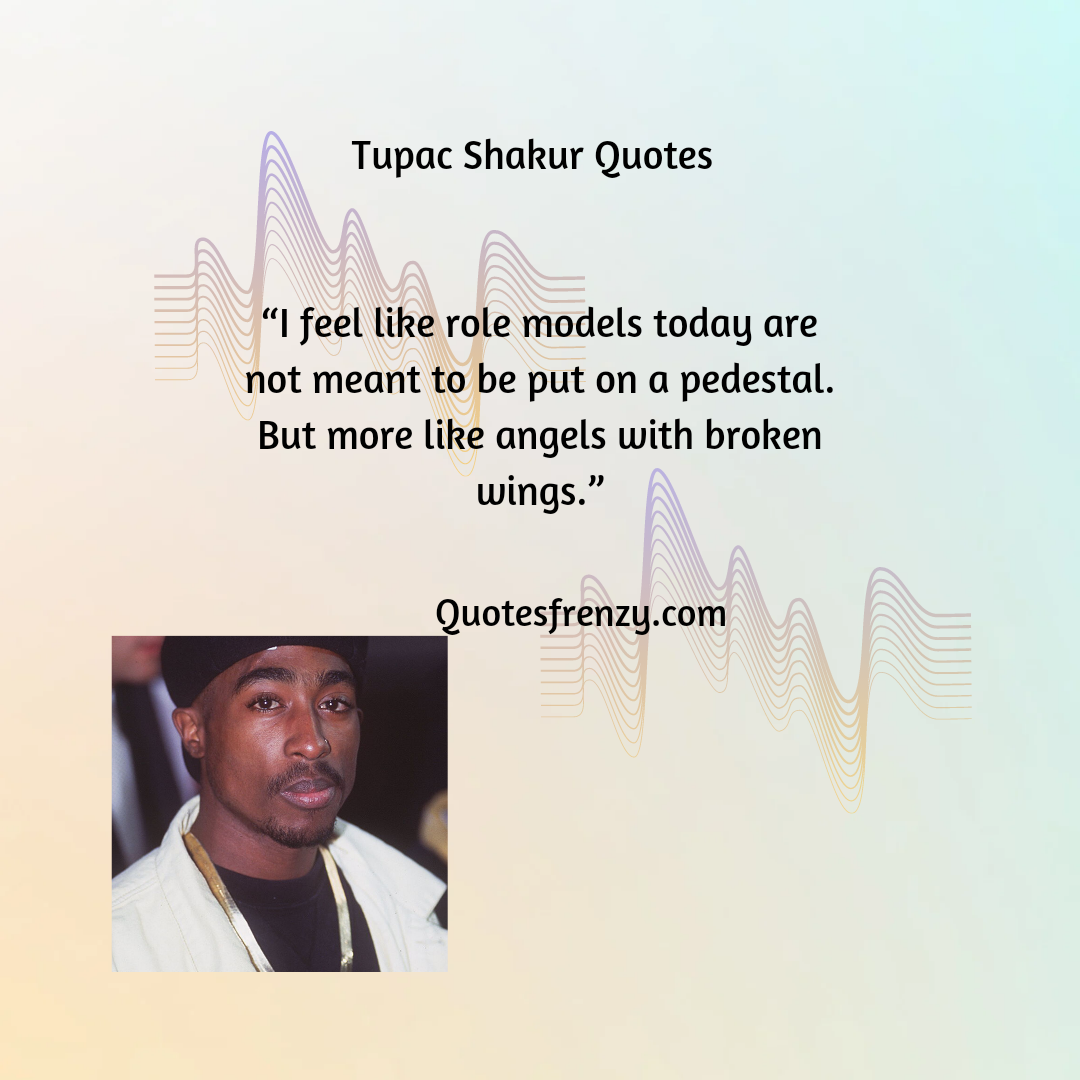 Tupac Shakur Quotes

“I feel like role models today are not meant to be put on a pedestal. But more like angels with broken wings.”

Quotesfrenzy.com